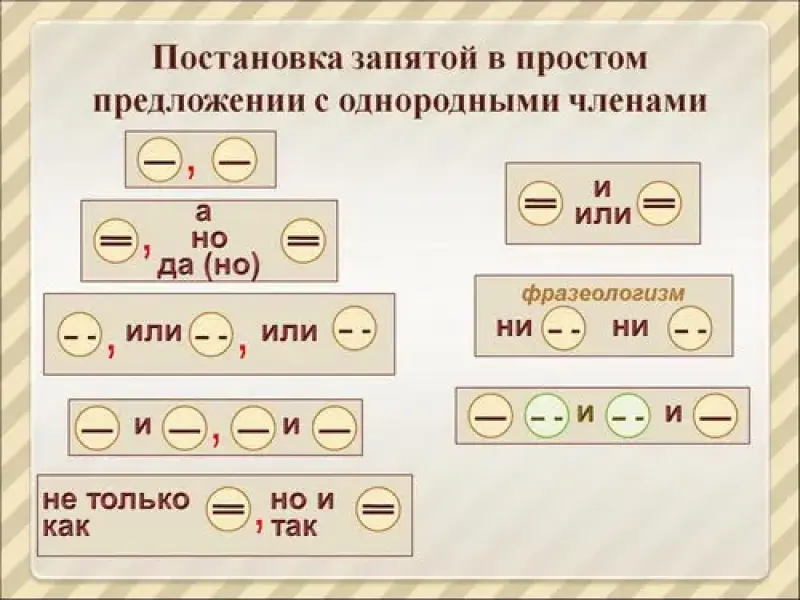 Постановка запятой в простом предложении с однородными членами

—, —

═, а но да (но) ═

- -, или - -, или - -

— и —, — и —

не только как ═, но и так ═

═ и или ═

фразеологизм
ни - - ни - -

— - - и - - и —